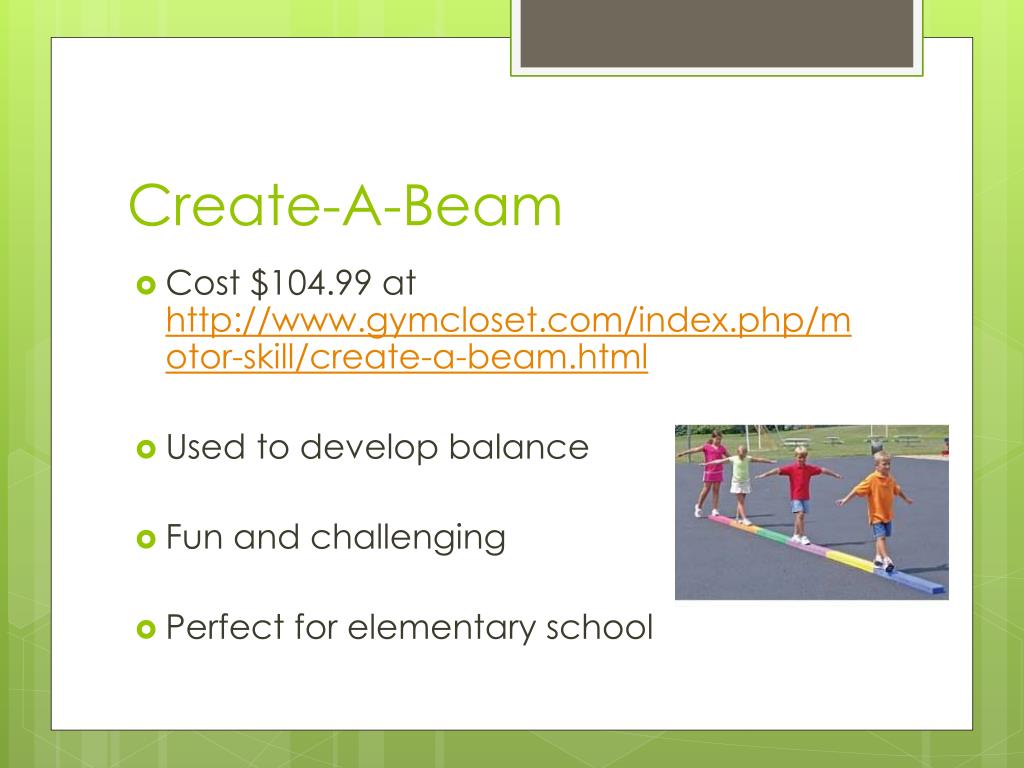 Create-A-Beam

Cost \$104.99 at http://www.gymcloset.com/index.php/motor-skill/create-a-beam.html

Used to develop balance

Fun and challenging

Perfect for elementary school